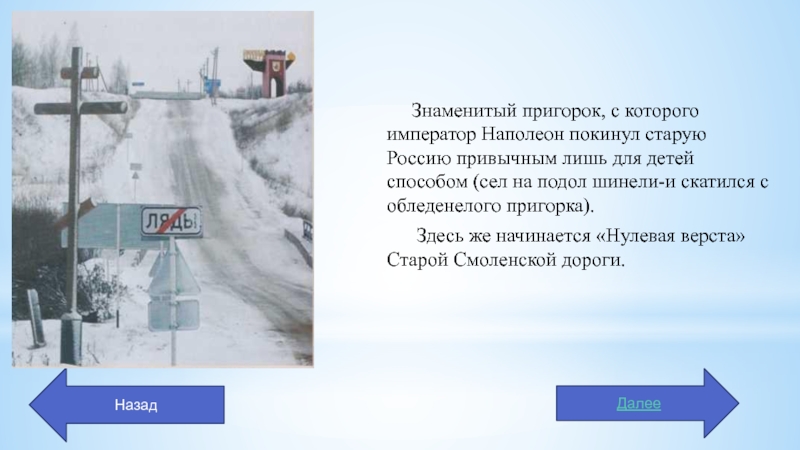 ЛЯДЫ

Знаменитый пригорок, с которого император Наполеон покинул старую Россию привычным лишь для детей способом (сел на подол шинели-и скатился с обледенелого пригорка).

Здесь же начинается «Нулевая верста» Старой Смоленской дороги.

Назад

Далее